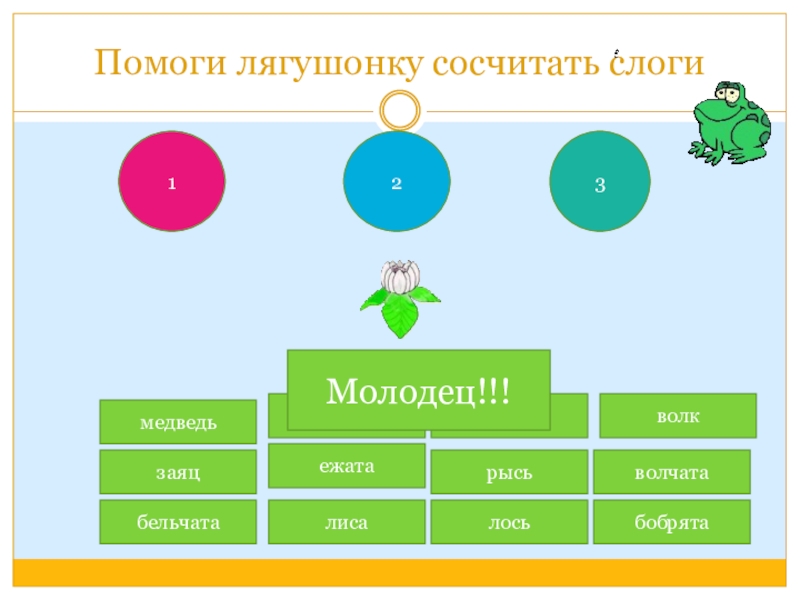 Помоги лягушонку сосчитать слоги

1

2

3

Молодец!!!

медведь

волк

заяц

ежата

рысь

волчата

бельчата

лиса

лось

бобрята